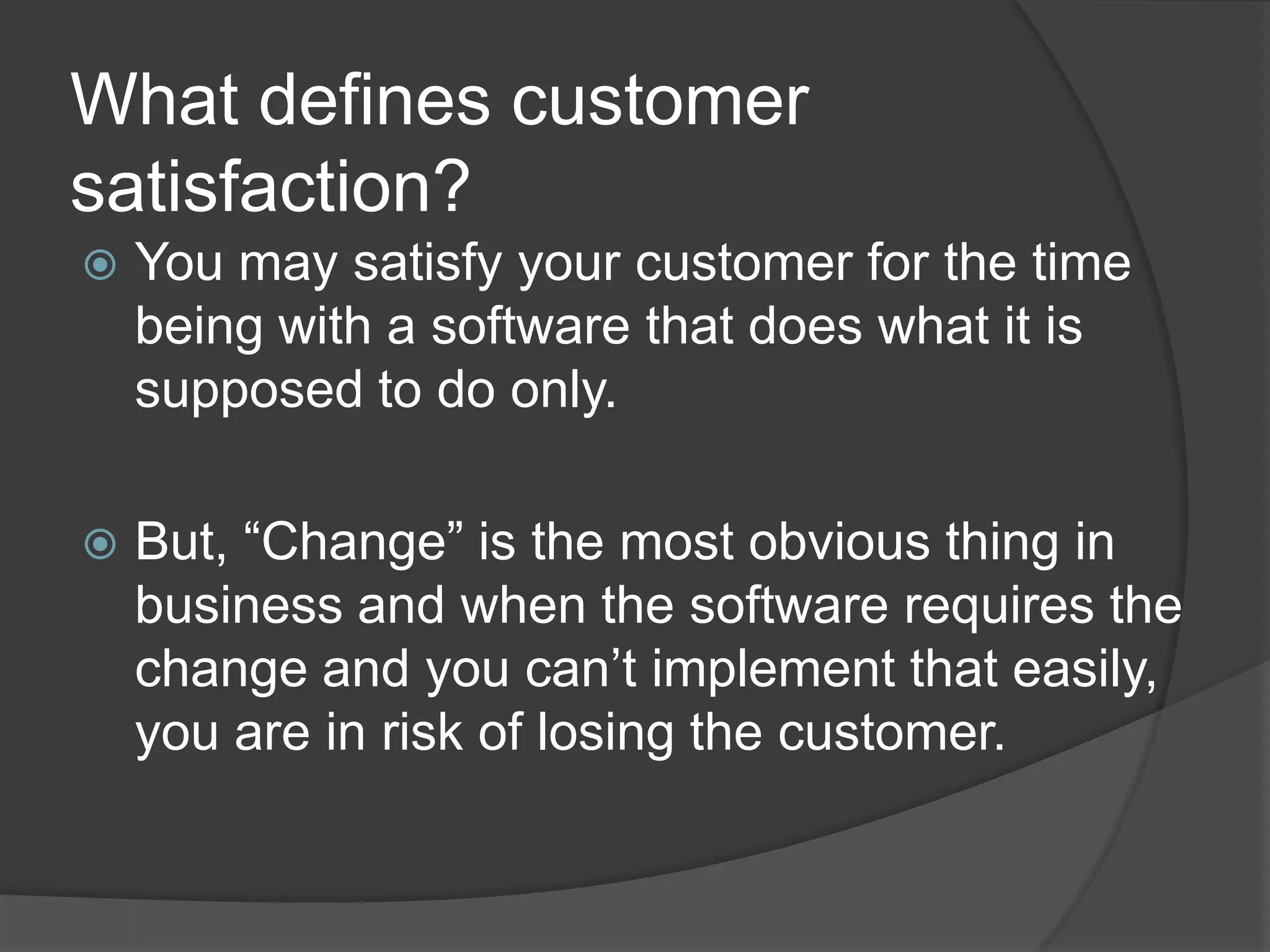 What defines customer satisfaction?

You may satisfy your customer for the time being with a software that does what it is supposed to do only.

But, “Change” is the most obvious thing in business and when the software requires the change and you can’t implement that easily, you are in risk of losing the customer.